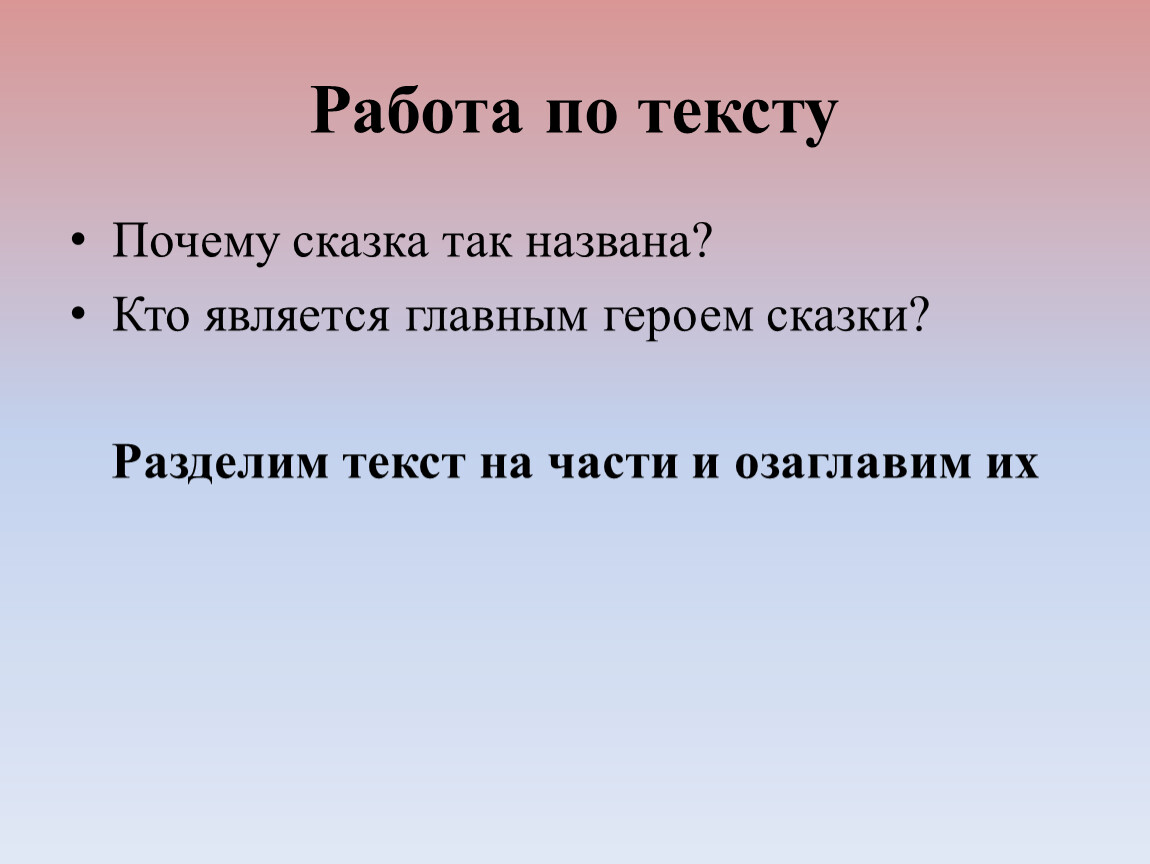 Работа по тексту

• Почему сказка так названа?
• Кто является главным героем сказки?

Разделим текст на части и озаглавим их